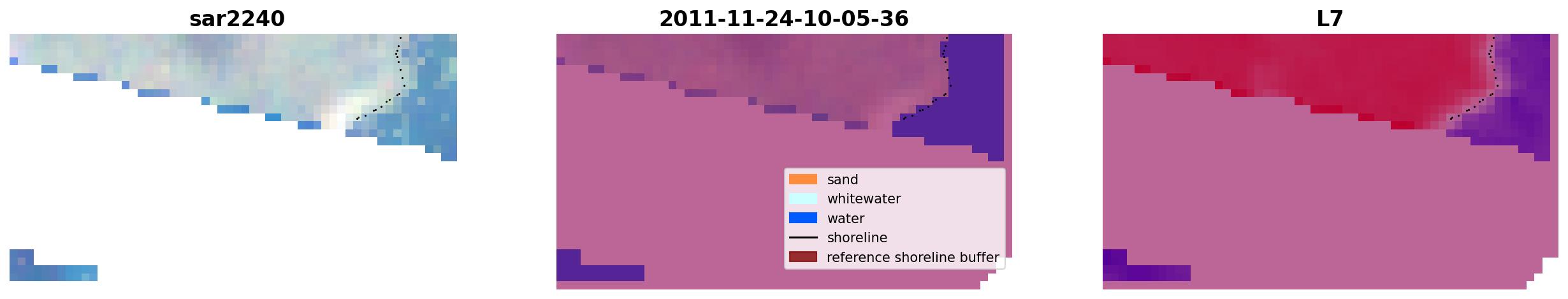 sar2240

2011-11-24-10-05-36

sand
whitewater
water
shoreline
reference shoreline buffer

L7